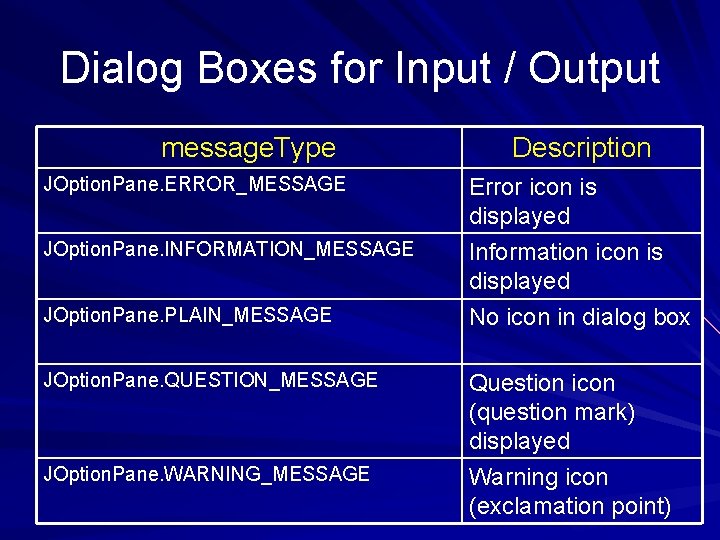 Dialog Boxes for Input / Output

| messageType | Description |
|---|---|
| JOptionPane.ERROR_MESSAGE | Error icon is displayed |
| JOptionPane.INFORMATION_MESSAGE | Information icon is displayed |
| JOptionPane.PLAIN_MESSAGE | No icon in dialog box |
| JOptionPane.QUESTION_MESSAGE | Question icon (question mark) displayed |
| JOptionPane.WARNING_MESSAGE | Warning icon (exclamation point) |